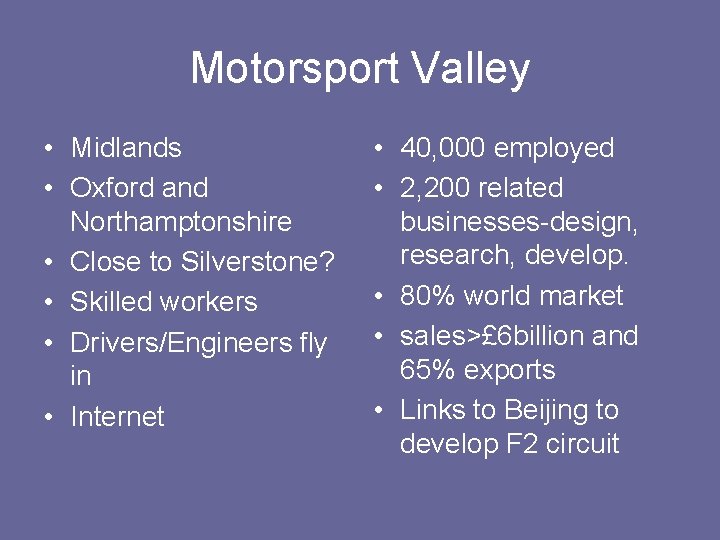 Motorsport Valley

• Midlands
• Oxford and Northamptonshire
• Close to Silverstone?
• Skilled workers
• Drivers/Engineers fly in
• Internet

• 40,000 employed
• 2,200 related businesses-design, research, develop.
• 80% world market
• sales>£6billion and 65% exports
• Links to Beijing to develop F2 circuit